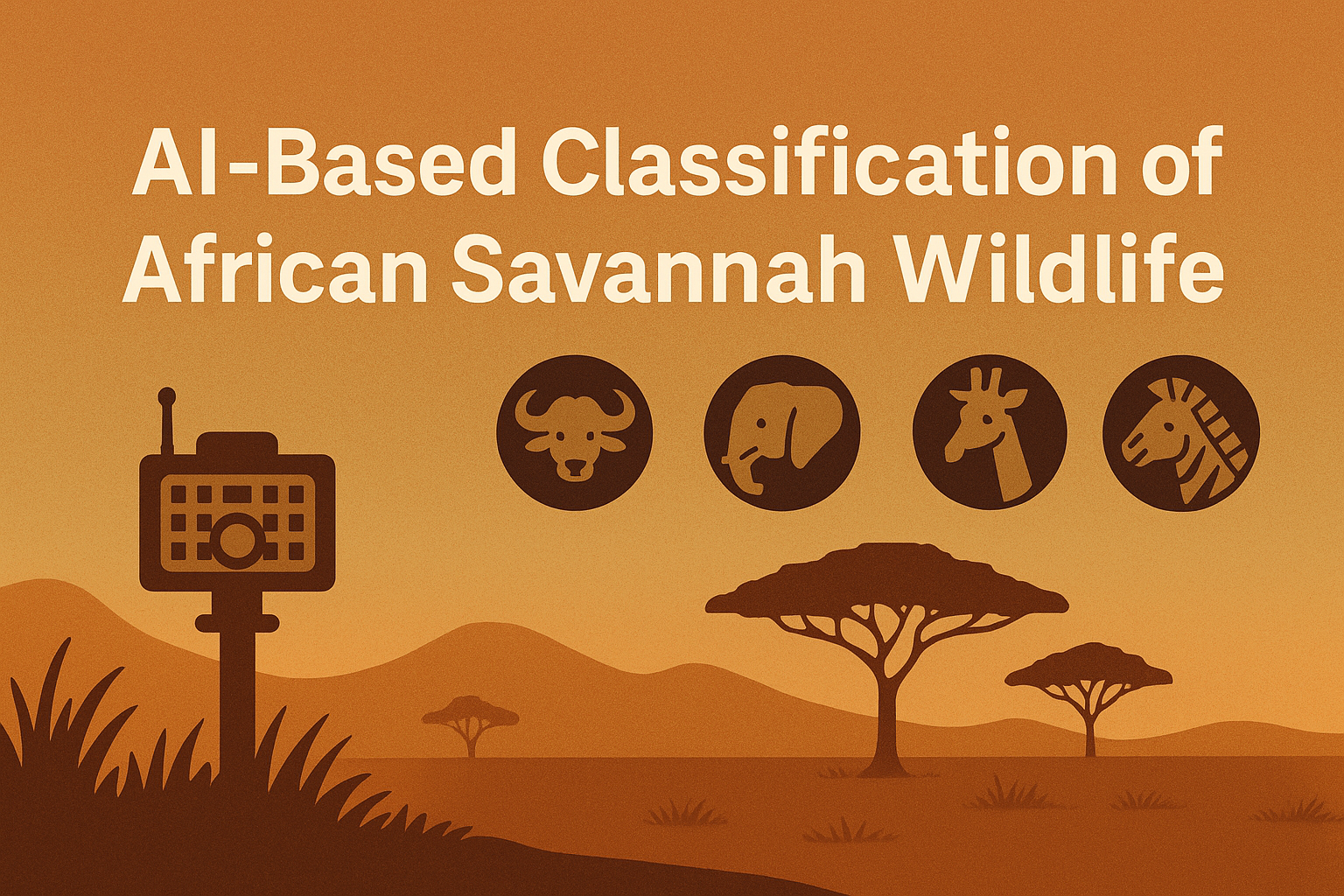 AI-Based Classification of African Savannah Wildlife